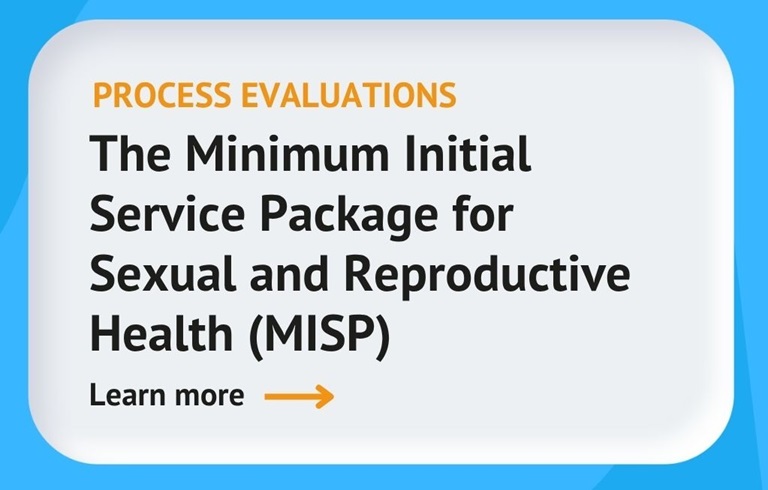 PROCESS EVALUATIONS

The Minimum Initial Service Package for Sexual and Reproductive Health (MISP)

Learn more